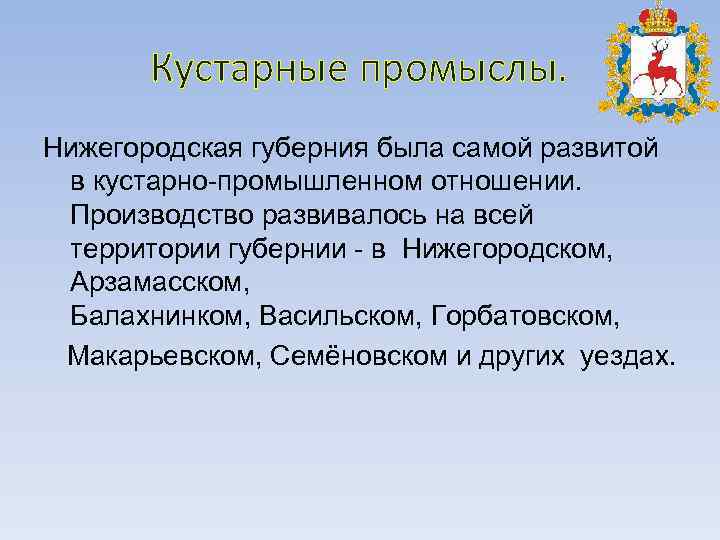 Кустарные промыслы.

Нижегородская губерния была самой развитой в кустарно-промышленном отношении. Производство развивалось на всей территории губернии - в Нижегородском, Арзамасском,
Балахнинком, Васильском, Горбатовском,
Макарьевском, Семёновском и других уездах.